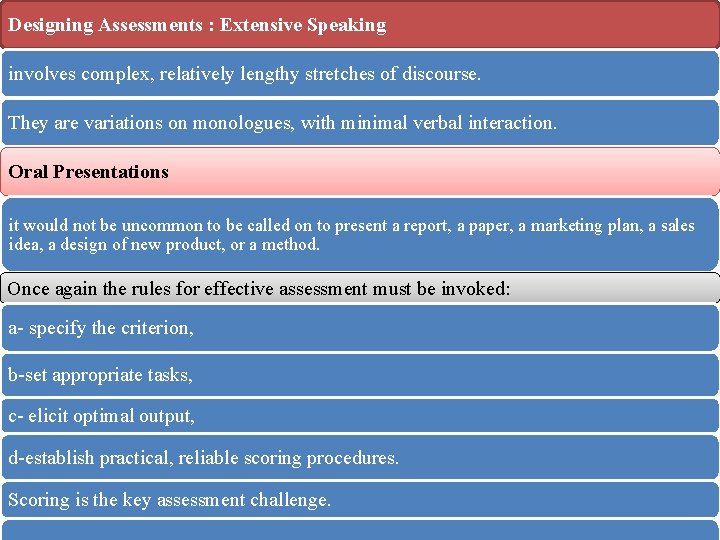 Designing Assessments : Extensive Speaking

involves complex, relatively lengthy stretches of discourse.

They are variations on monologues, with minimal verbal interaction.

Oral Presentations

it would not be uncommon to be called on to present a report, a paper, a marketing plan, a sales idea, a design of new product, or a method.

Once again the rules for effective assessment must be invoked:

a- specify the criterion,

b-set appropriate tasks,

c- elicit optimal output,

d-establish practical, reliable scoring procedures.

Scoring is the key assessment challenge.